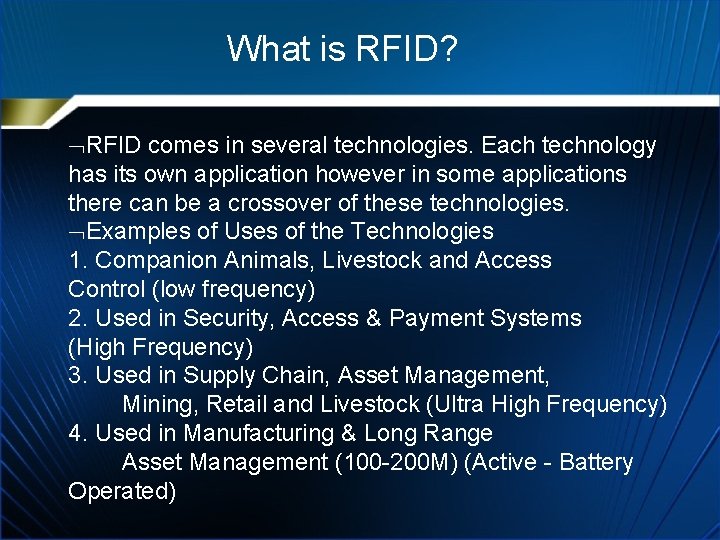 What is RFID?

¬RFID comes in several technologies. Each technology has its own application however in some applications there can be a crossover of these technologies.

¬Examples of Uses of the Technologies

1. Companion Animals, Livestock and Access Control (low frequency)

2. Used in Security, Access & Payment Systems (High Frequency)

3. Used in Supply Chain, Asset Management, Mining, Retail and Livestock (Ultra High Frequency)

4. Used in Manufacturing & Long Range Asset Management (100-200M) (Active - Battery Operated)